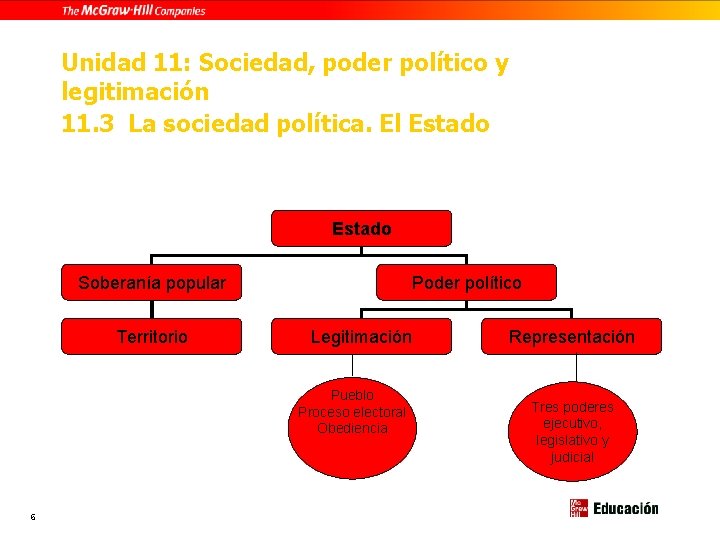 The McGraw-Hill Companies

Unidad 11: Sociedad, poder político y legitimación
11.3 La sociedad política. El Estado

Estado

Soberanía popular

Poder político

Territorio

Legitimación

Representación

Pueblo
Proceso electoral
Obediencia

Tres poderes
ejecutivo,
legislativo y
judicial

6

Mc Graw Hill Educación